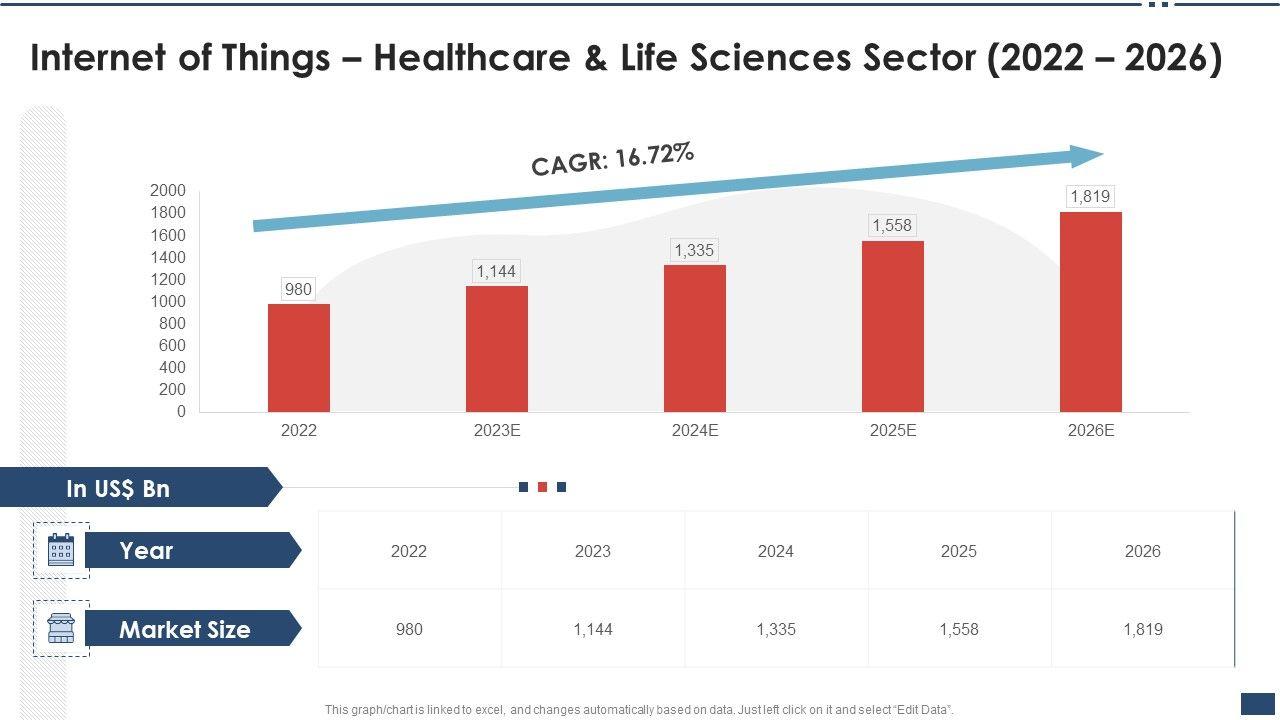 Internet of Things – Healthcare & Life Sciences Sector (2022 – 2026)

CAGR: 16.72%

2000
1800
1600
1400
1200
1000
800
600
400
200
0

980
1,144
1,335
1,558
1,819

2022
2023E
2024E
2025E
2026E

In US$ Bn

| Year | 2022 | 2023 | 2024 | 2025 | 2026 |
|---|---|---|---|---|---|
| Market Size | 980 | 1,144 | 1,335 | 1,558 | 1,819 |

This graph/chart is linked to excel, and changes automatically based on data. Just left click on it and select "Edit Data".